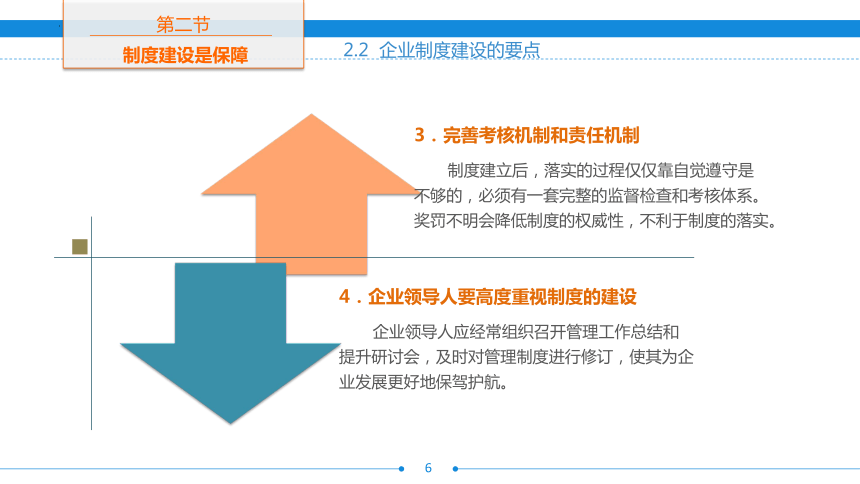 第二节
制度建设是保障

2.2 企业制度建设的要点

3．完善考核机制和责任机制

制度建立后，落实的过程仅仅靠自觉遵守是不够的，必须有一套完整的监督检查和考核体系。奖罚不明会降低制度的权威性，不利于制度的落实。

4．企业领导人要高度重视制度的建设

企业领导人应经常组织召开管理工作总结和提升研讨会，及时对管理制度进行修订，使其为企业发展更好地保驾护航。

6